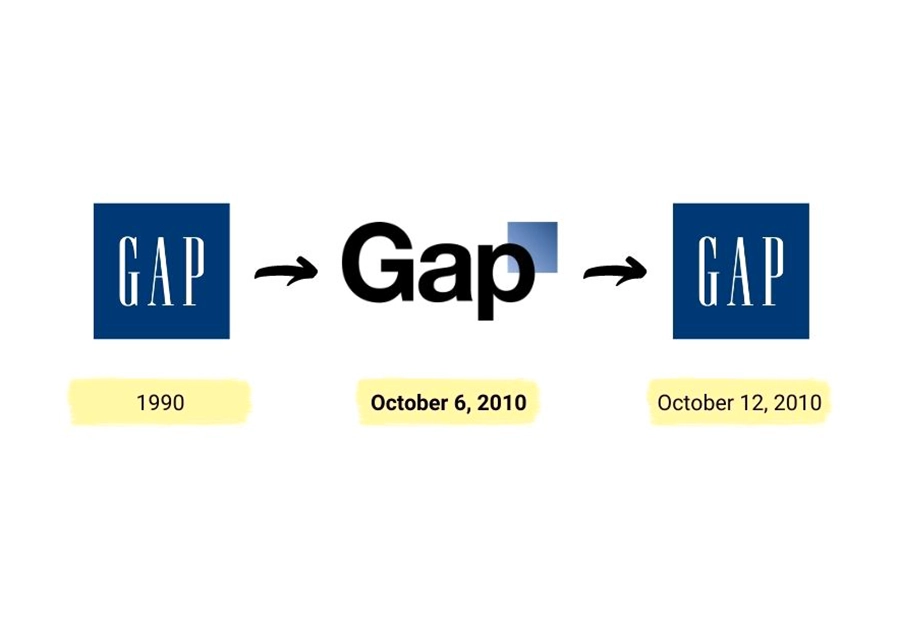 GAP

Gap

GAP

1990

October 6, 2010

October 12, 2010